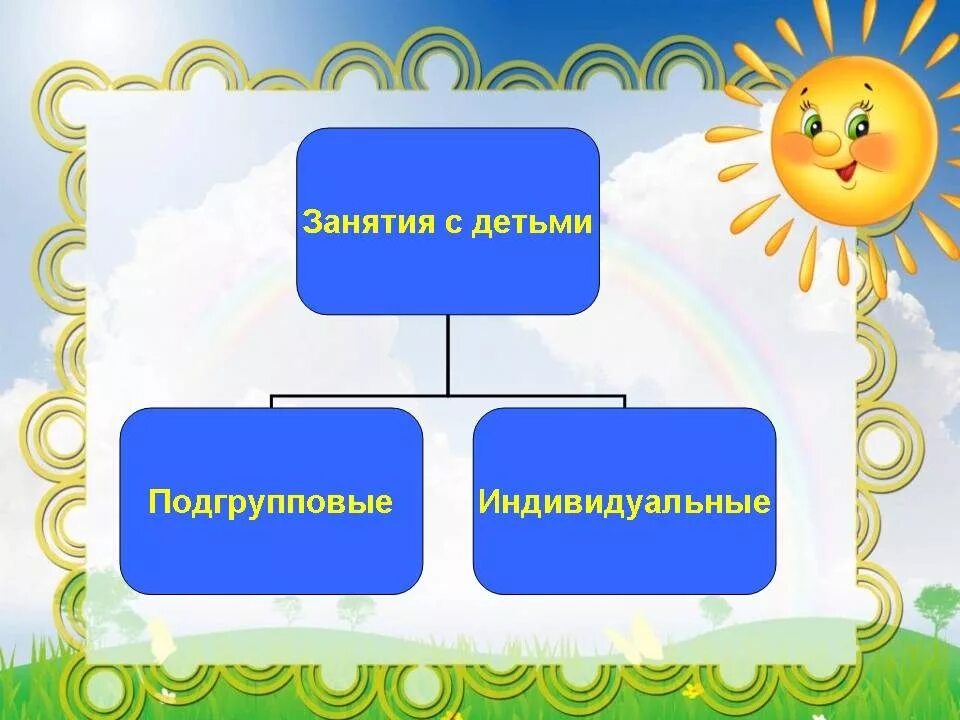 Занятия с детьми

Подгрупповые

Индивидуальные